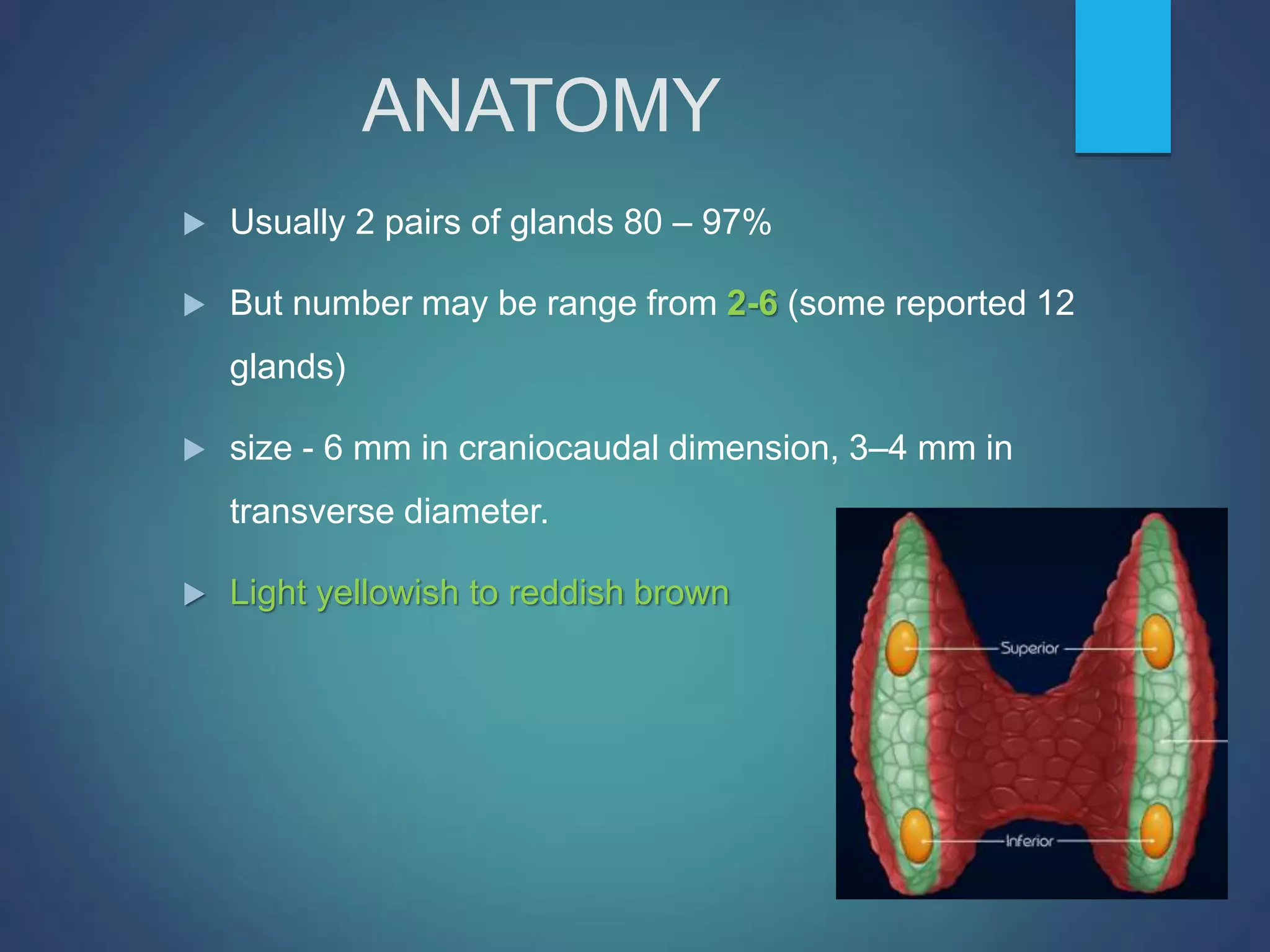 ANATOMY

▶ Usually 2 pairs of glands 80 – 97%

▶ But number may be range from 2-6 (some reported 12 glands)

▶ size - 6 mm in craniocaudal dimension, 3–4 mm in transverse diameter.

▶ Light yellowish to reddish brown

Superior

Inferior